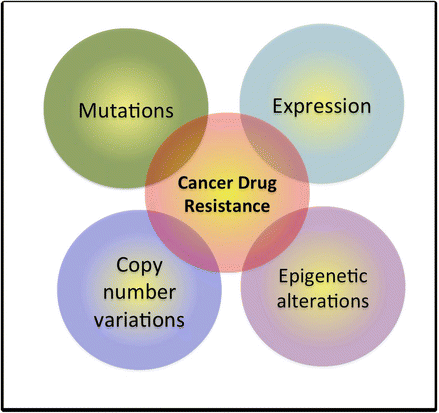 Mutations

Expression

Cancer Drug Resistance

Copy number variations

Epigenetic alterations